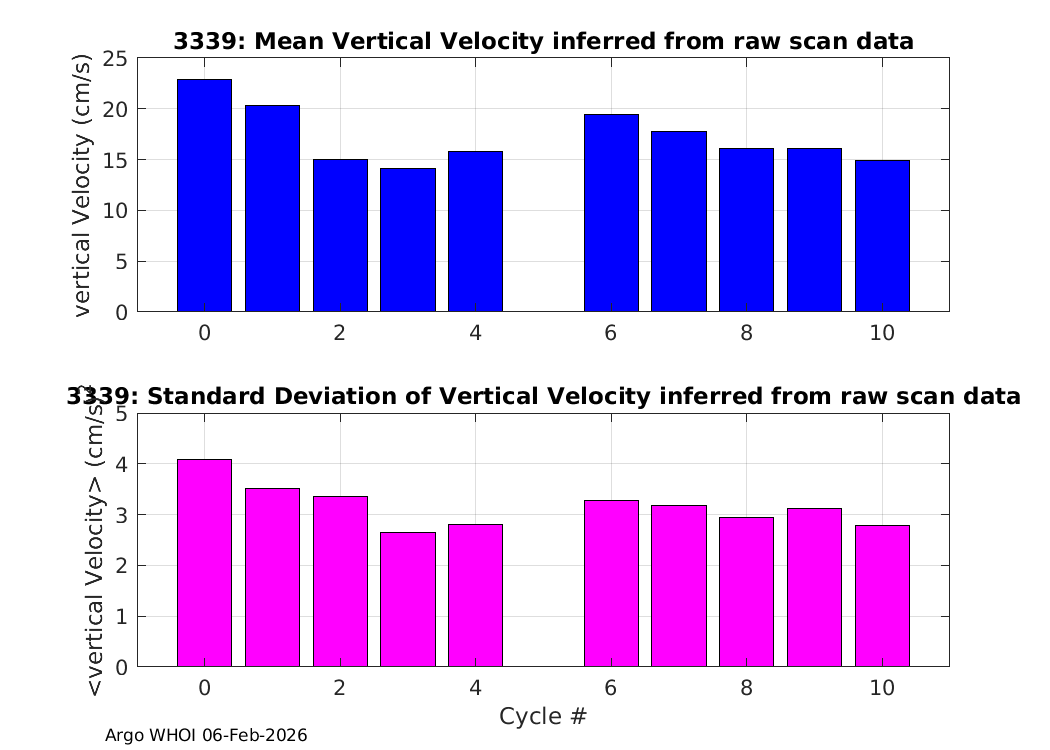 3339: Mean Vertical Velocity inferred from raw scan data

vertical Velocity (cm/s)

25
20
15
10
5
0

0 2 4 6 8 10

3339: Standard Deviation of Vertical Velocity inferred from raw scan data

<vertical Velocity> (cm/s)

5
4
3
2
1
0

0 2 4 6 8 10

Cycle #

Argo WHOI 06-Feb-2026